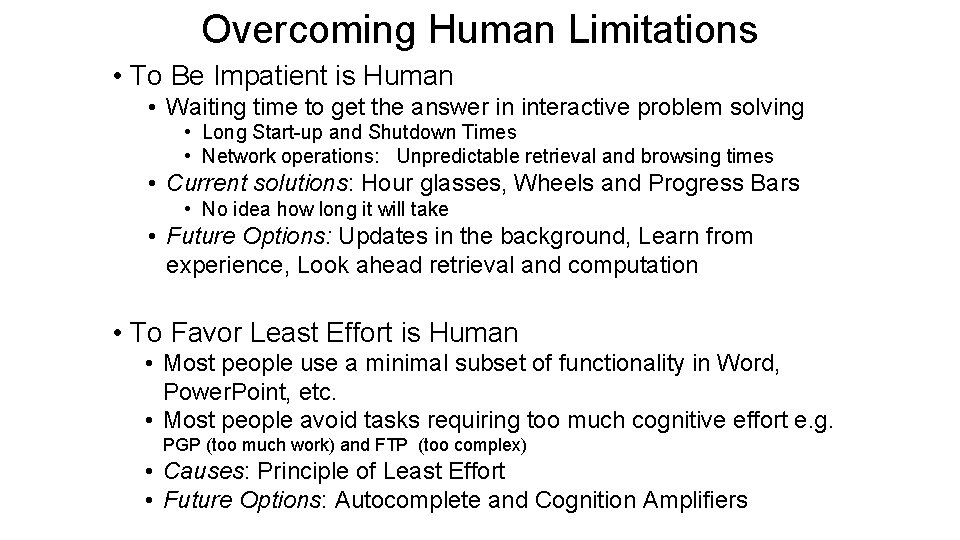 Overcoming Human Limitations

• To Be Impatient is Human
• Waiting time to get the answer in interactive problem solving
• Long Start-up and Shutdown Times
• Network operations: Unpredictable retrieval and browsing times
• Current solutions: Hour glasses, Wheels and Progress Bars
• No idea how long it will take
• Future Options: Updates in the background, Learn from experience, Look ahead retrieval and computation

• To Favor Least Effort is Human
• Most people use a minimal subset of functionality in Word, PowerPoint, etc.
• Most people avoid tasks requiring too much cognitive effort e.g. PGP (too much work) and FTP (too complex)
• Causes: Principle of Least Effort
• Future Options: Autocomplete and Cognition Amplifiers